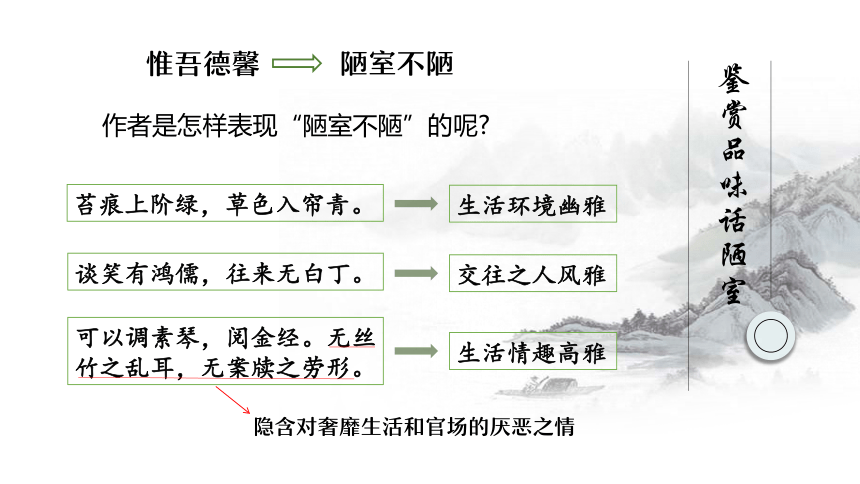 惟吾德馨 ⟹ 陋室不陋

作者是怎样表现“陋室不陋”的呢?

苔痕上阶绿，草色入帘青。 → 生活环境幽雅

谈笑有鸿儒，往来无白丁。 → 交往之人风雅

可以调素琴，阅金经。无丝竹之乱耳，无案牍之劳形。 → 生活情趣高雅

隐含对奢靡生活和官场的厌恶之情

鉴赏品味话陋室